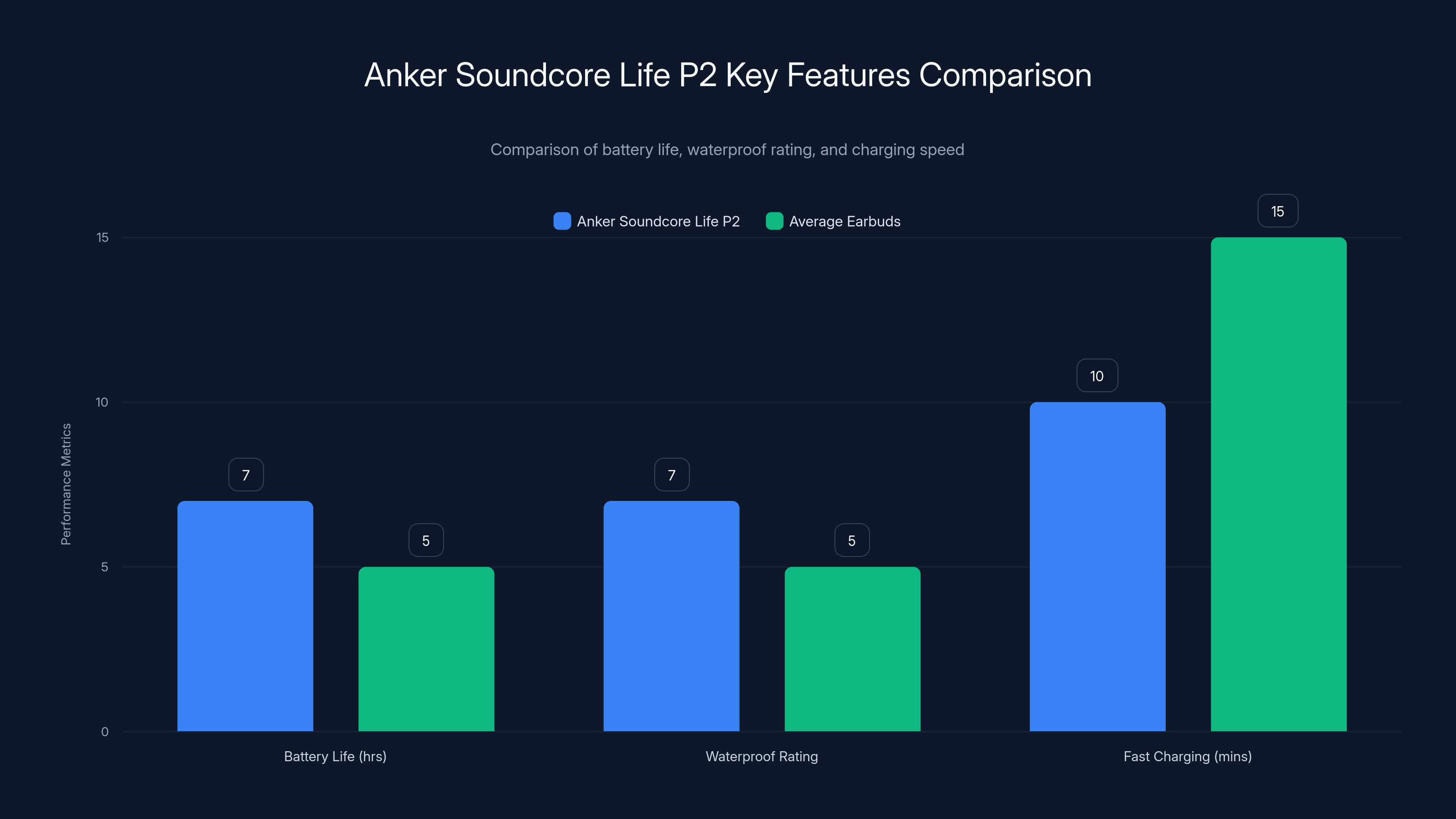 Anker Soundcore Life P2 Key Features Comparison

Comparison of battery life, waterproof rating, and charging speed

Anker Soundcore Life P2
Average Earbuds

Performance Metrics

15
10
5
0

7
5
7
5
10
15

Battery Life (hrs)
Waterproof Rating
Fast Charging (mins)